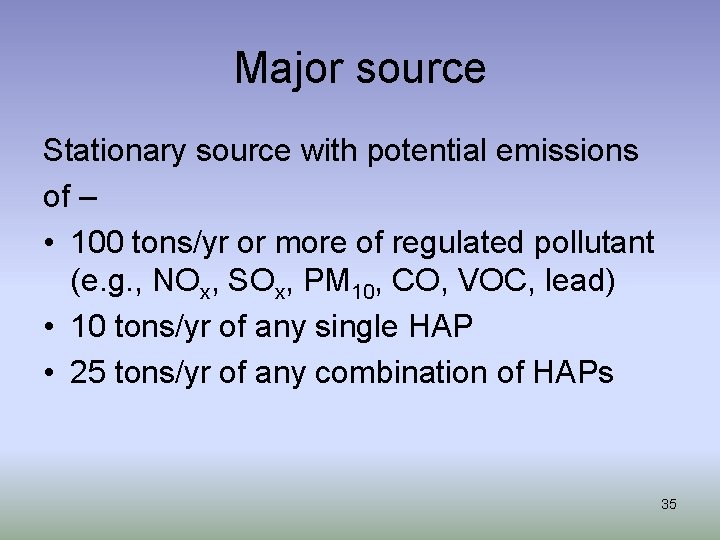 Major source

Stationary source with potential emissions of –

• 100 tons/yr or more of regulated pollutant (e.g., $NO_x$, $SO_x$, $PM_{10}$, CO, VOC, lead)
• 10 tons/yr of any single HAP
• 25 tons/yr of any combination of HAPs

35